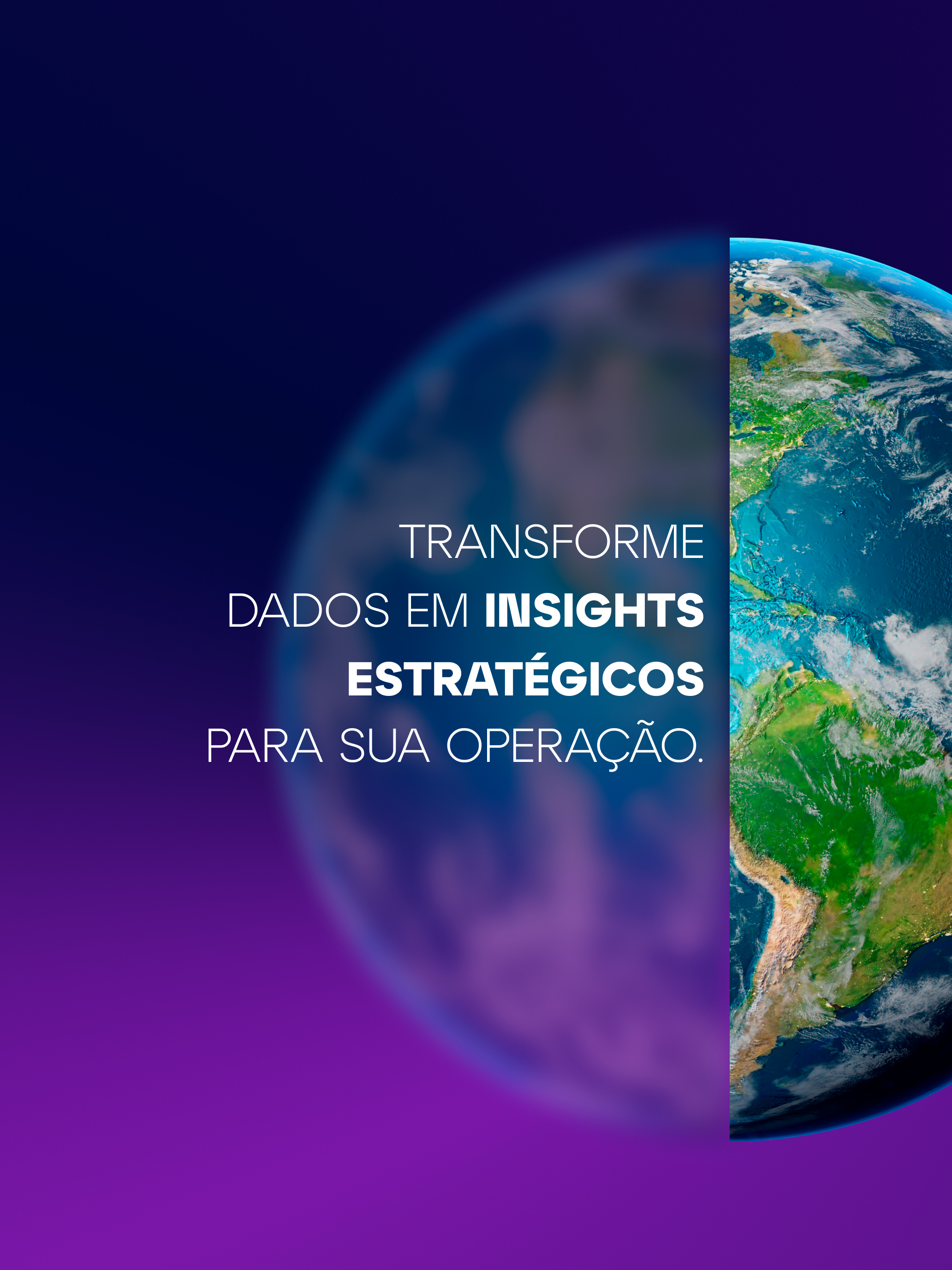 TRANSFORME
DADOS EM INSIGHTS
ESTRATÉGICOS
PARA SUA OPERAÇÃO.